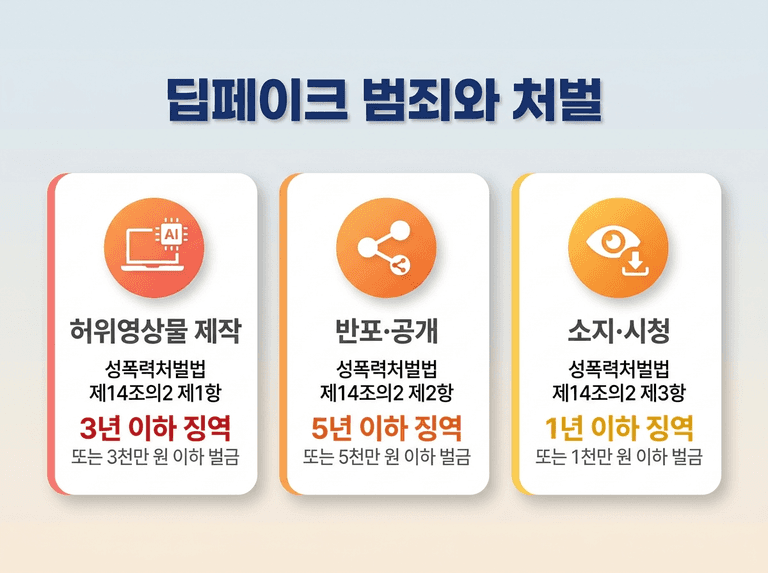 딥페이크 범죄와 처벌

AI

허위영상물 제작

성폭력처벌법
제14조의2 제1항

3년 이하 징역
또는 3천만 원 이하 벌금

반포·공개

성폭력처벌법
제14조의2 제2항

5년 이하 징역
또는 5천만 원 이하 벌금

소지·시청

성폭력처벌법
제14조의2 제3항

1년 이하 징역
또는 1천만 원 이하 벌금